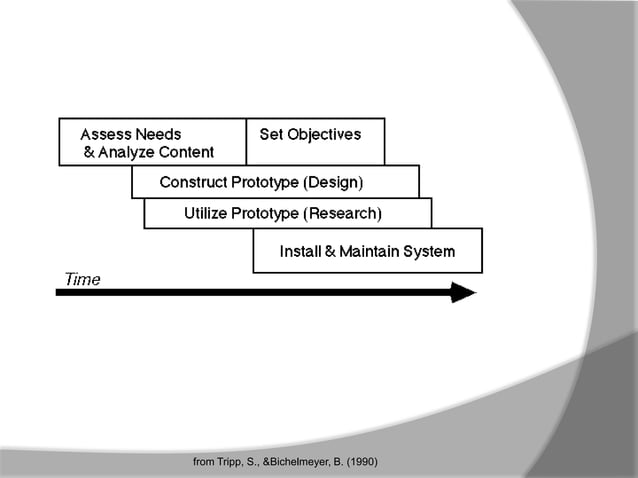 Assess Needs & Analyze Content

Set Objectives

Construct Prototype (Design)

Utilize Prototype (Research)

Install & Maintain System

Time

from Tripp, S., &Bichelmeyer, B. (1990)